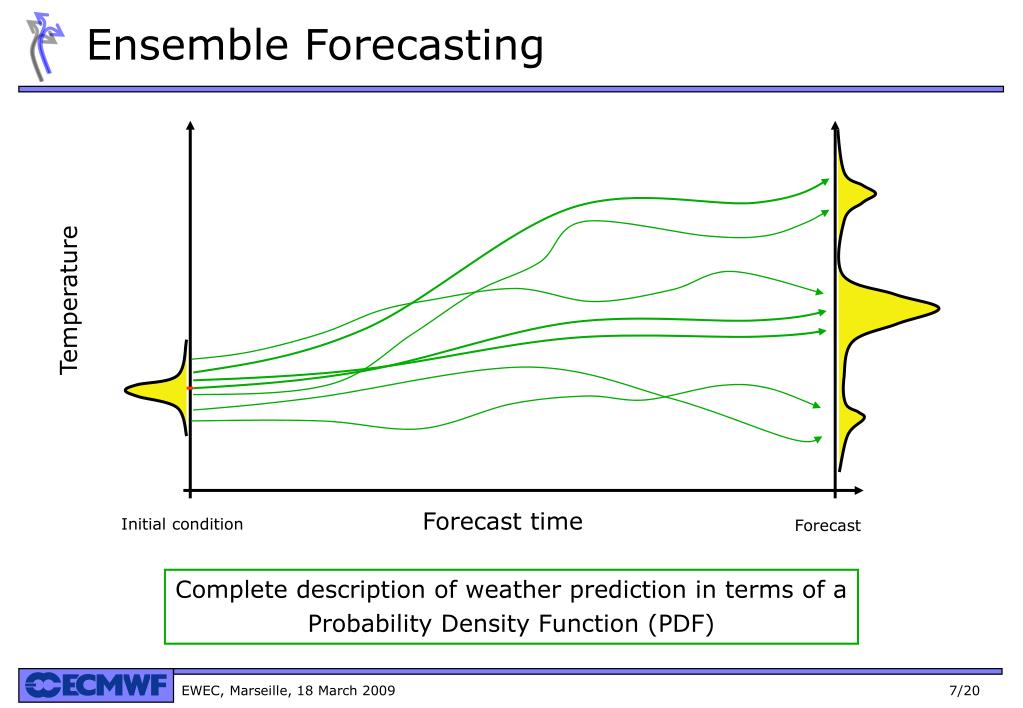 Ensemble Forecasting

Temperature

Initial condition

Forecast time

Forecast

Complete description of weather prediction in terms of a Probability Density Function (PDF)

ECMWF

EWEC, Marseille, 18 March 2009

7/20